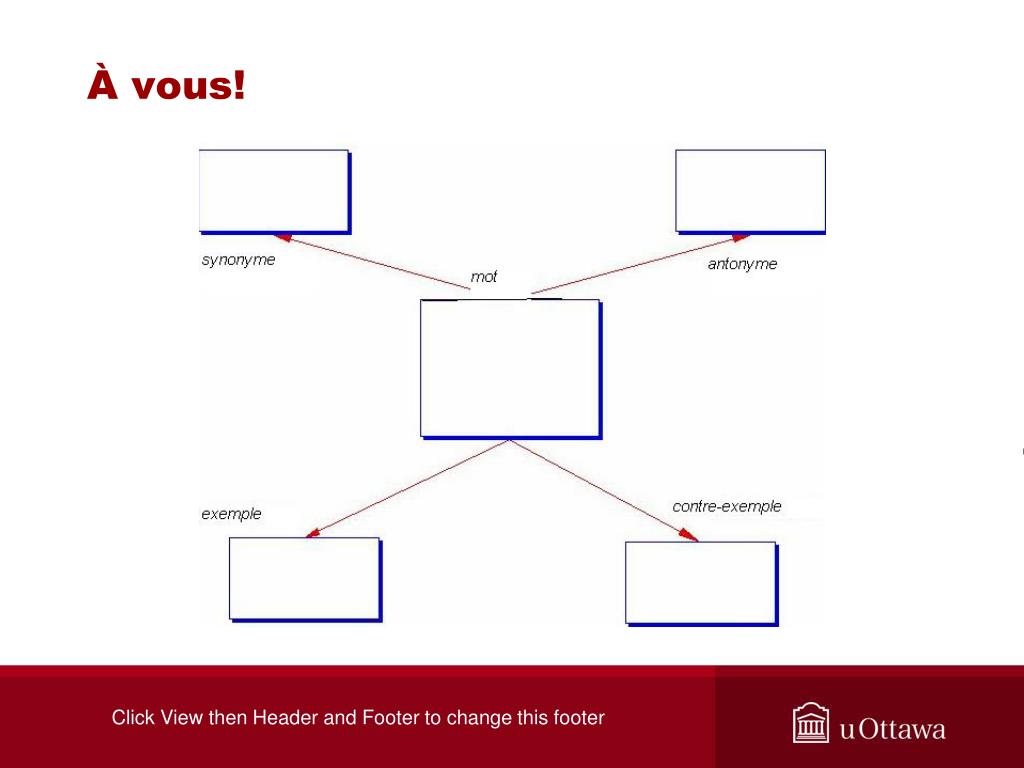 À vous!

synonyme

mot

antonyme

exemple

contre-exemple

Click View then Header and Footer to change this footer

uOttawa